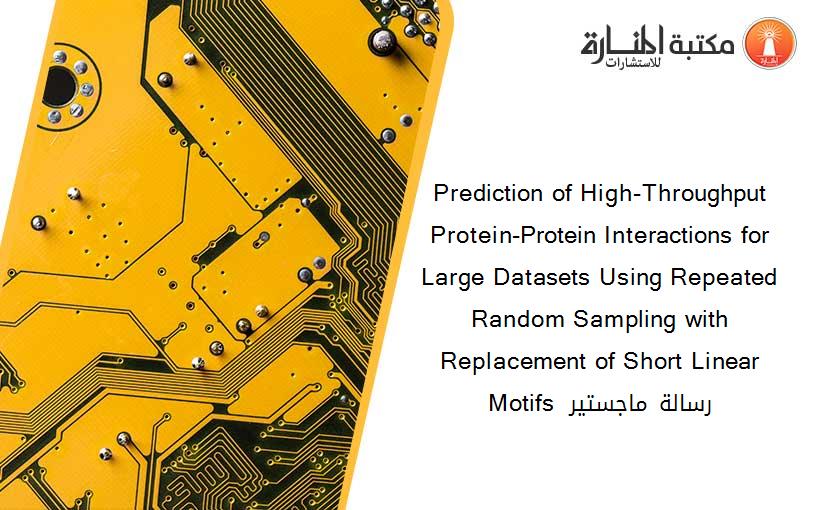 مكتبة المنارة للاستشارات

Prediction of High-Throughput Protein-Protein Interactions for Large Datasets Using Repeated Random Sampling with Replacement of Short Linear Motifs رسالة ماجستير